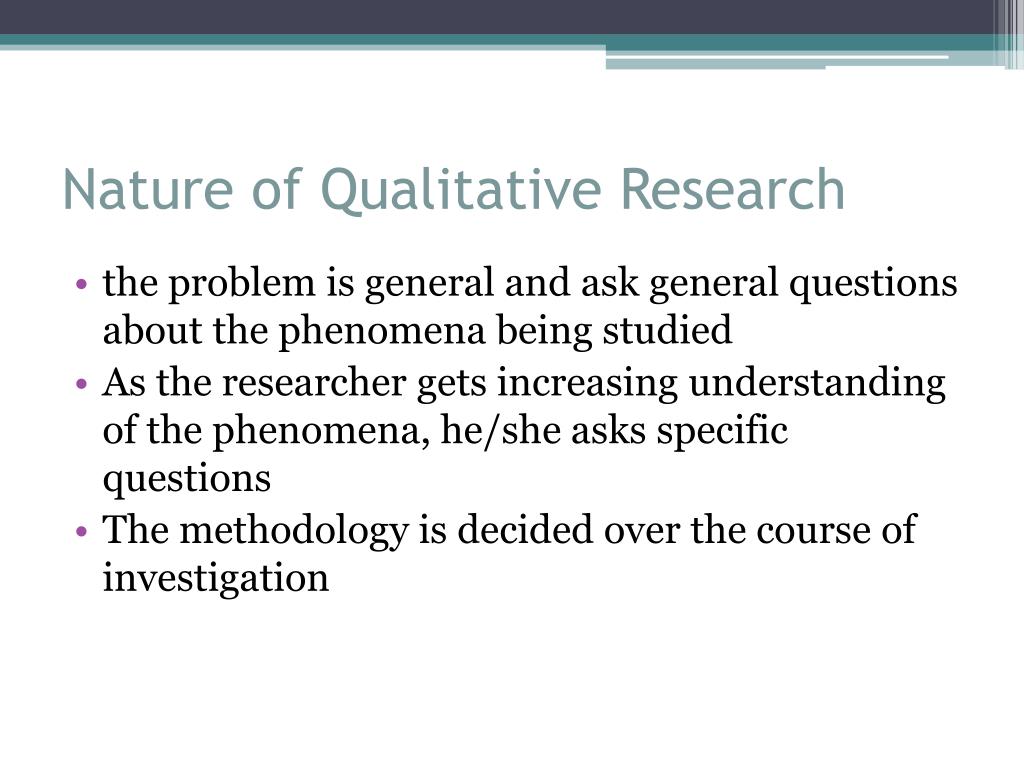 Nature of Qualitative Research

• the problem is general and ask general questions about the phenomena being studied
• As the researcher gets increasing understanding of the phenomena, he/she asks specific questions
• The methodology is decided over the course of investigation